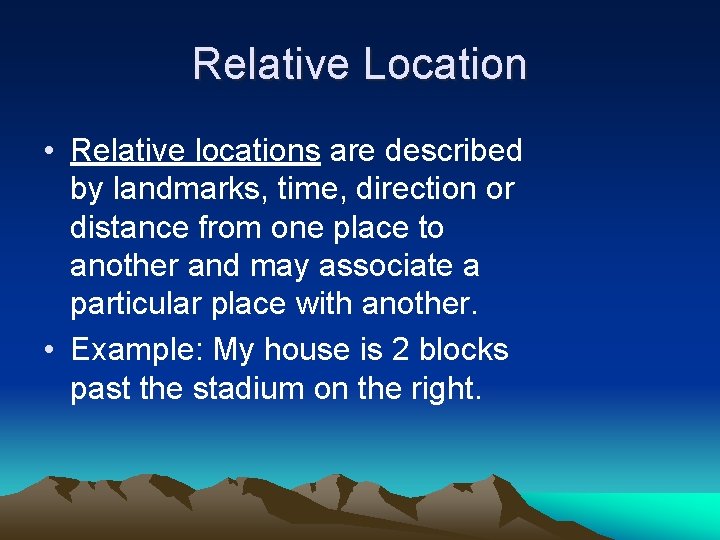 Relative Location

• Relative locations are described by landmarks, time, direction or distance from one place to another and may associate a particular place with another.
• Example: My house is 2 blocks past the stadium on the right.